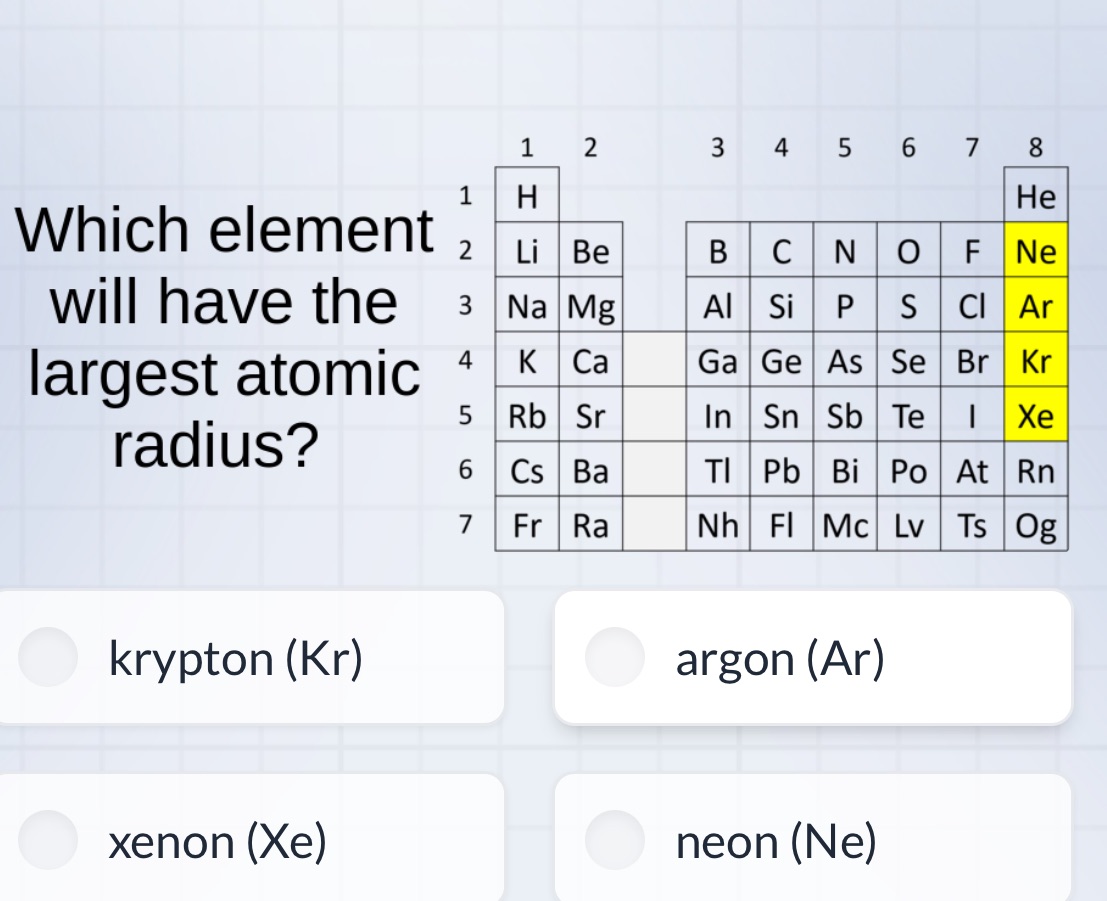 Which element will have the largest atomic radius?

| | 1 | 2 | | 3 | 4 | 5 | 6 | 7 | 8 |
|---|---|---|---|---|---|---|---|---|---|
| 1 | H | | | | | | | | He |
| 2 | Li | Be | | B | C | N | O | F | Ne |
| 3 | Na | Mg | | Al | Si | P | S | Cl | Ar |
| 4 | K | Ca | | Ga | Ge | As | Se | Br | Kr |
| 5 | Rb | Sr | | In | Sn | Sb | Te | I | Xe |
| 6 | Cs | Ba | | Tl | Pb | Bi | Po | At | Rn |
| 7 | Fr | Ra | | Nh | Fl | Mc | Lv | Ts | Og |

krypton (Kr)

argon (Ar)

xenon (Xe)

neon (Ne)